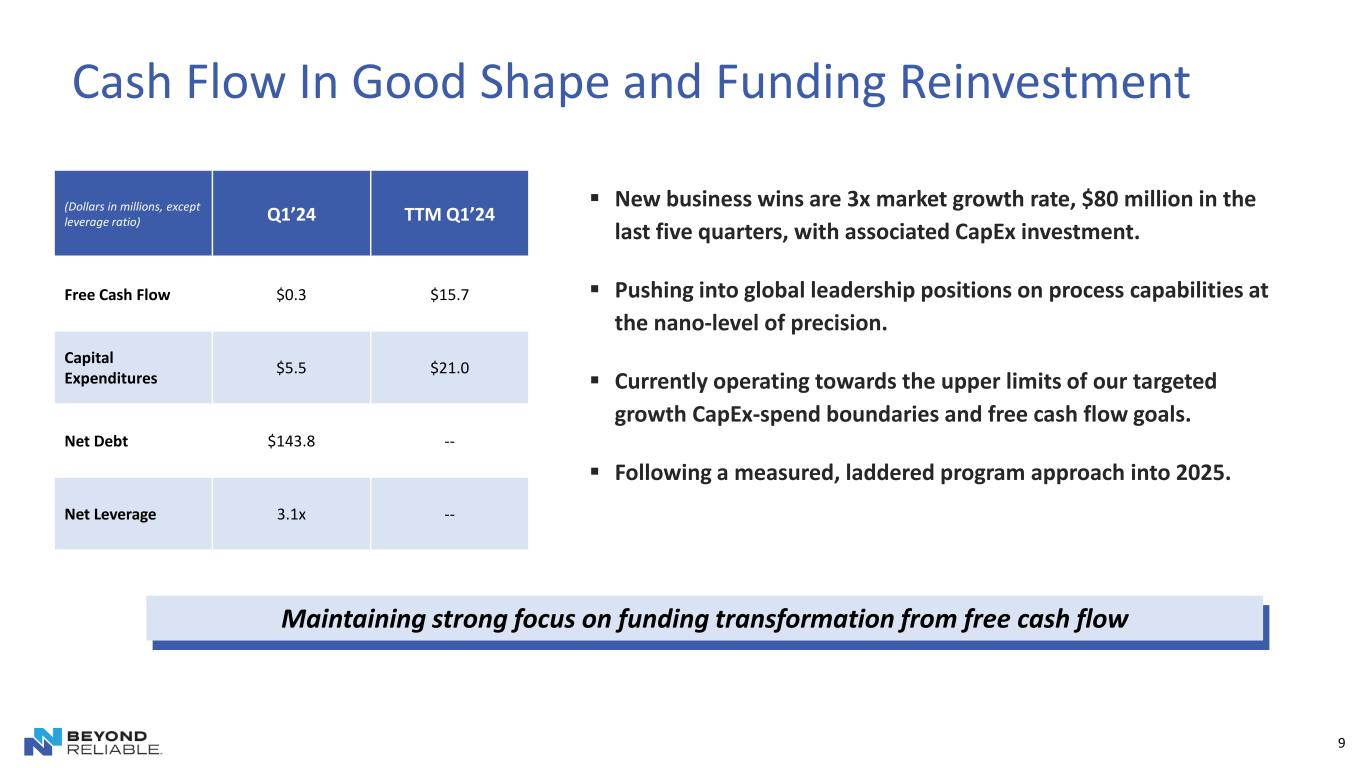 Cash Flow In Good Shape and Funding Reinvestment

| (Dollars in millions, except leverage ratio) | Q1’24 | TTM Q1’24 |
|---|---|---|
| Free Cash Flow | \$0.3 | \$15.7 |
| Capital Expenditures | \$5.5 | \$21.0 |
| Net Debt | \$143.8 | -- |
| Net Leverage | 3.1x | -- |

▪ New business wins are 3x market growth rate, \$80 million in the last five quarters, with associated CapEx investment.

▪ Pushing into global leadership positions on process capabilities at the nano-level of precision.

▪ Currently operating towards the upper limits of our targeted growth CapEx-spend boundaries and free cash flow goals.

▪ Following a measured, laddered program approach into 2025.

Maintaining strong focus on funding transformation from free cash flow

BEYOND RELIABLE.

9